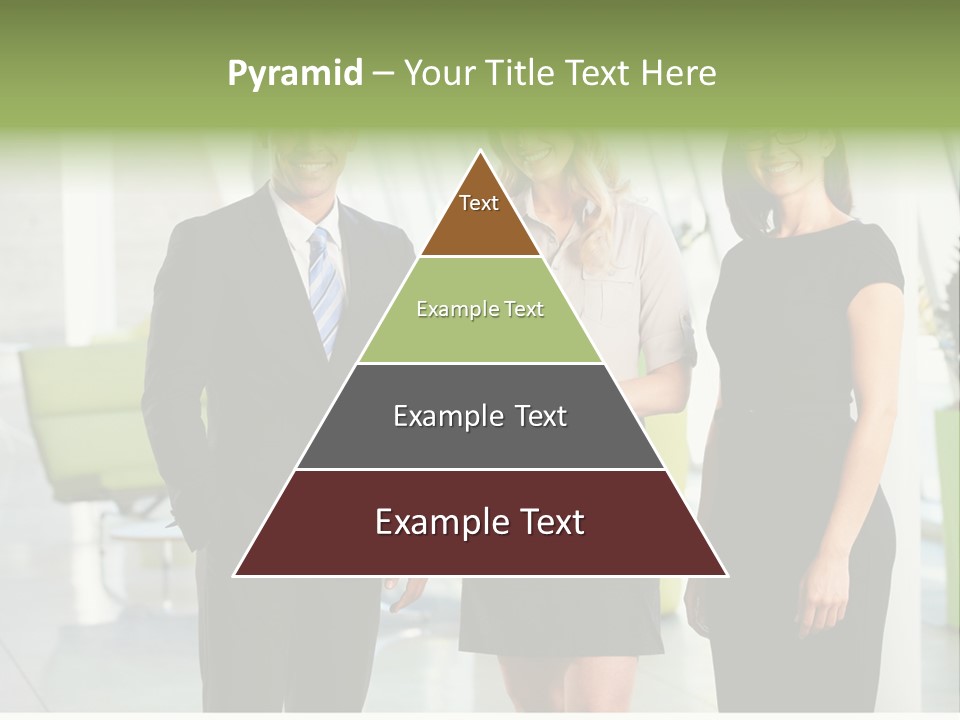 Pyramid – Your Title Text Here

Text

Example Text

Example Text

Example Text